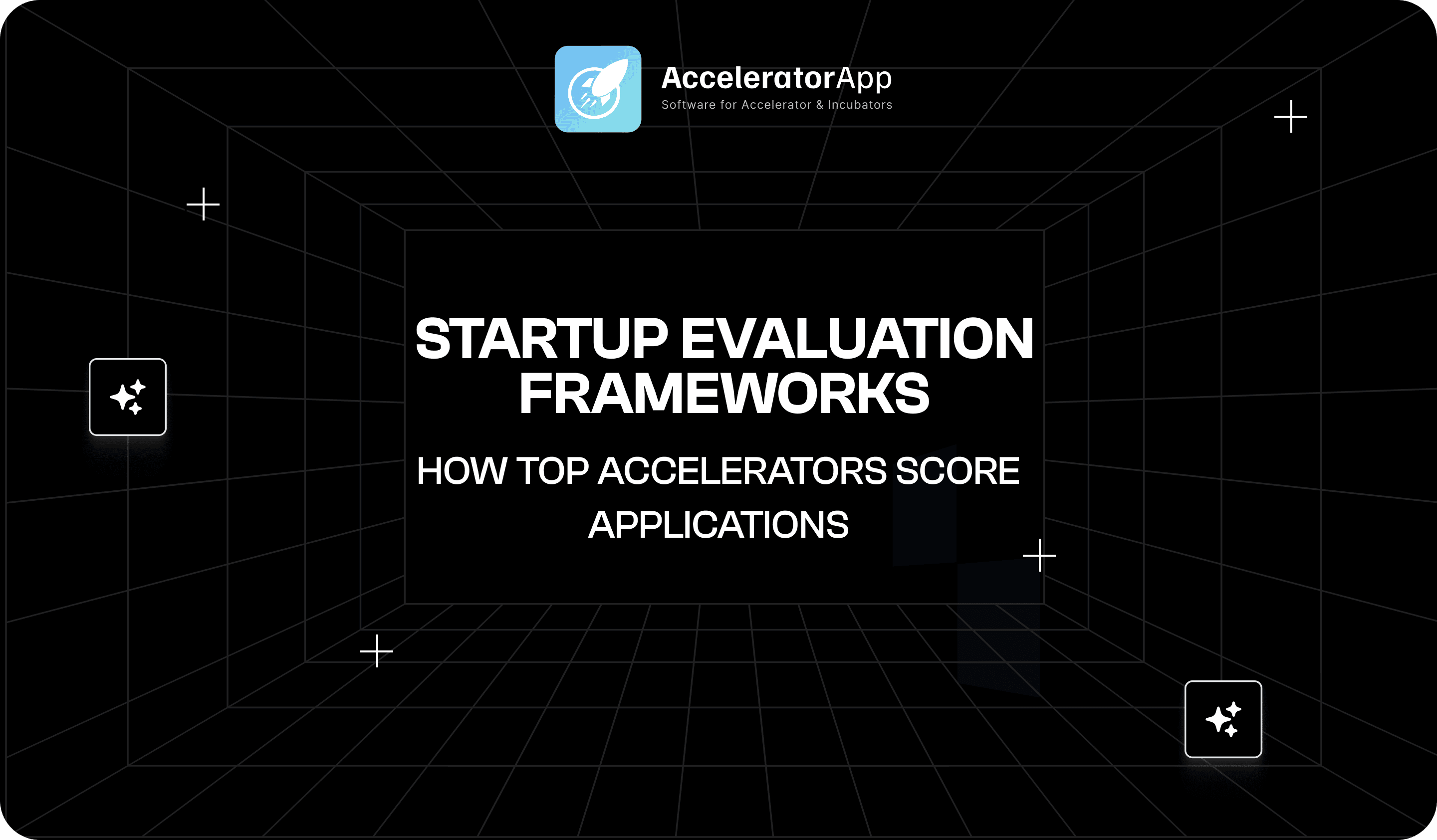 AcceleratorApp
Software for Accelerator & Incubators

STARTUP EVALUATION FRAMEWORKS

HOW TOP ACCELERATORS SCORE APPLICATIONS